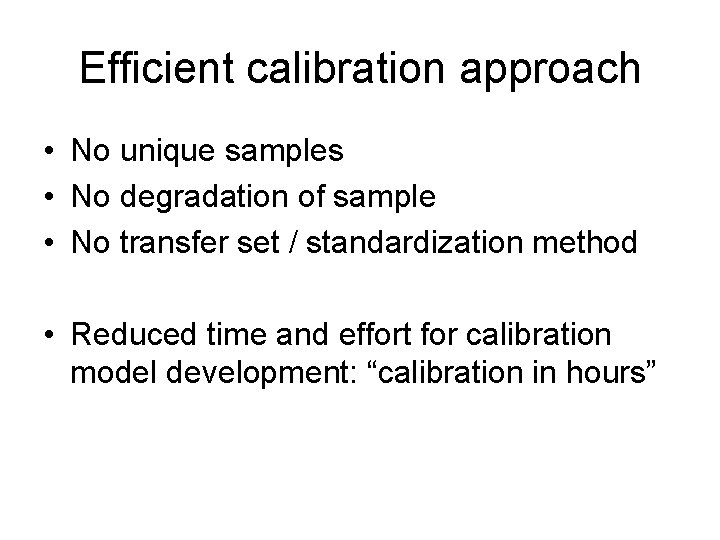 Efficient calibration approach

• No unique samples
• No degradation of sample
• No transfer set / standardization method

• Reduced time and effort for calibration model development: “calibration in hours”